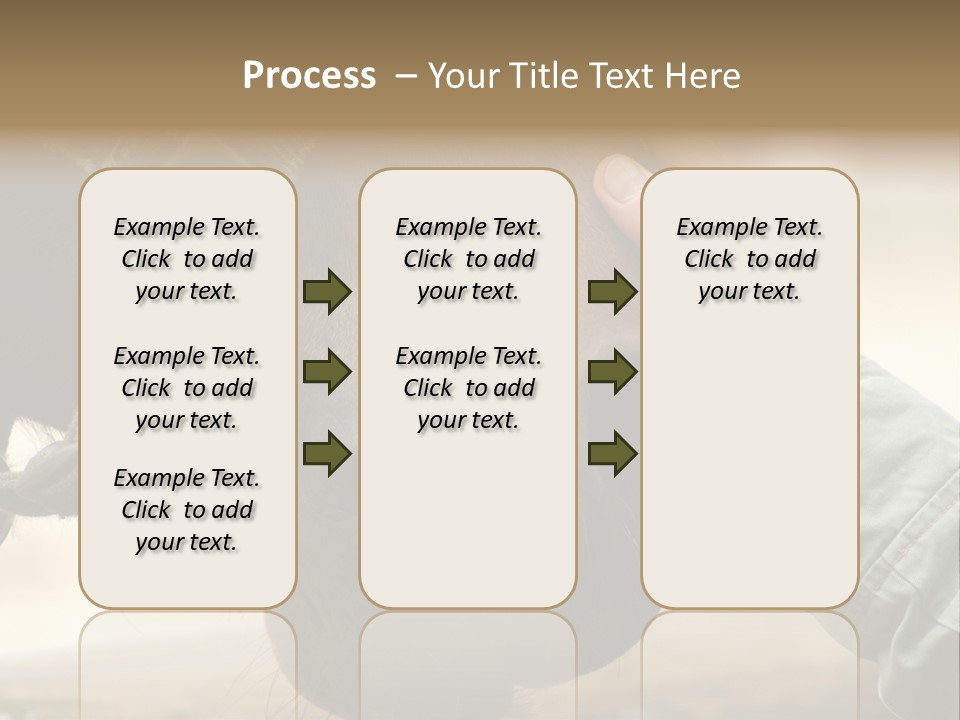 Process – Your Title Text Here

Example Text. Click to add your text.

Example Text. Click to add your text.

Example Text. Click to add your text.

Example Text. Click to add your text.

Example Text. Click to add your text.

Example Text. Click to add your text.